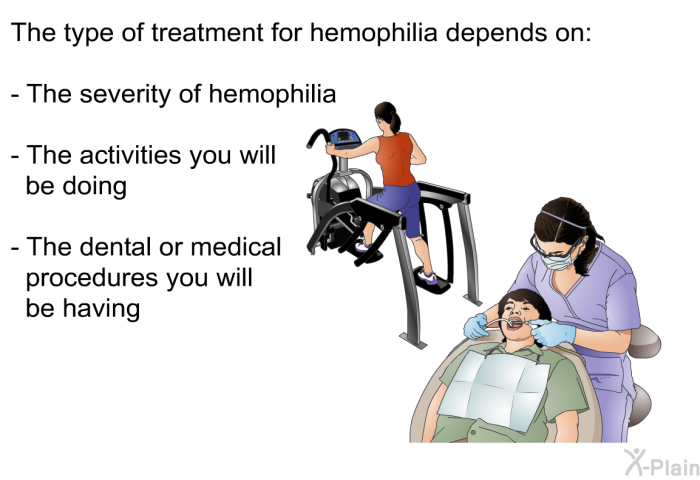 The type of treatment for hemophilia depends on:

- The severity of hemophilia

- The activities you will be doing

- The dental or medical procedures you will be having

X-Plain